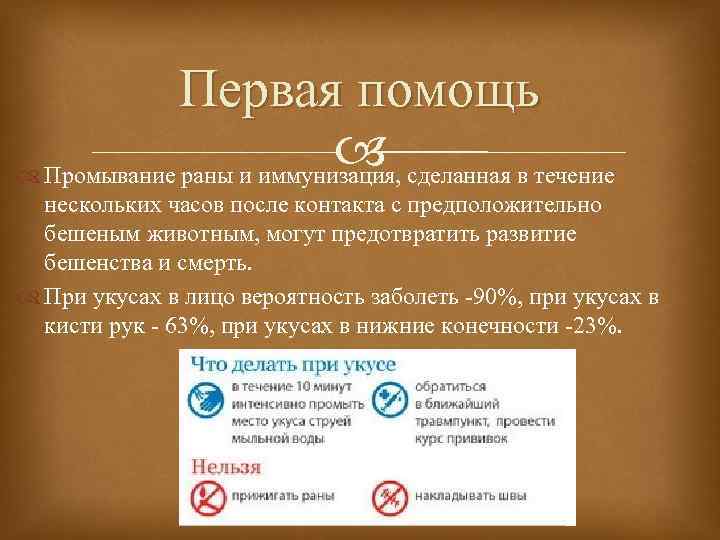 Первая помощь

Промывание раны и иммунизация, сделанная в течение нескольких часов после контакта с предположительно бешеным животным, могут предотвратить развитие бешенства и смерть.

При укусах в лицо вероятность заболеть -90%, при укусах в кисти рук - 63%, при укусах в нижние конечности -23%.

Что делать при укусе

в течение 10 минут интенсивно промыть место укуса струей мыльной воды

обратиться в ближайший травмпункт, провести курс прививок

Нельзя

прижигать раны

накладывать швы